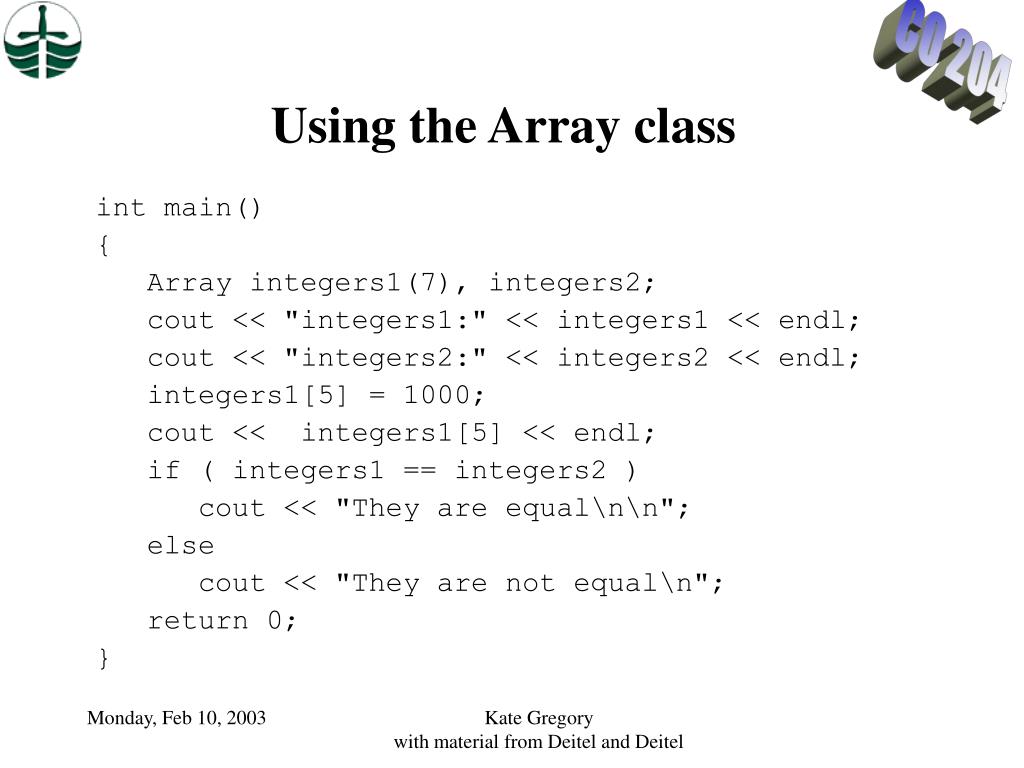 CO 204

Using the Array class

int main()
{
Array integers1(7), integers2;
cout << "integers1:" << integers1 << endl;
cout << "integers2:" << integers2 << endl;
integers1[5] = 1000;
cout << integers1[5] << endl;
if ( integers1 == integers2 )
cout << "They are equal\n\n";
else
cout << "They are not equal\n";
return 0;
}

Monday, Feb 10, 2003

Kate Gregory
with material from Deitel and Deitel